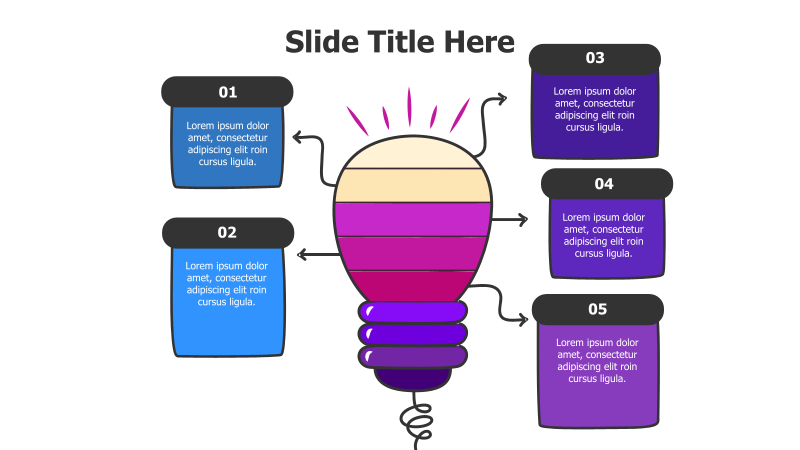 Slide Title Here

01

Lorem ipsum dolor amet, consectetur adipiscing elit roin cursus ligula.

02

Lorem ipsum dolor amet, consectetur adipiscing elit roin cursus ligula.

03

Lorem ipsum dolor amet, consectetur adipiscing elit roin cursus ligula.

04

Lorem ipsum dolor amet, consectetur adipiscing elit roin cursus ligula.

05

Lorem ipsum dolor amet, consectetur adipiscing elit roin cursus ligula.